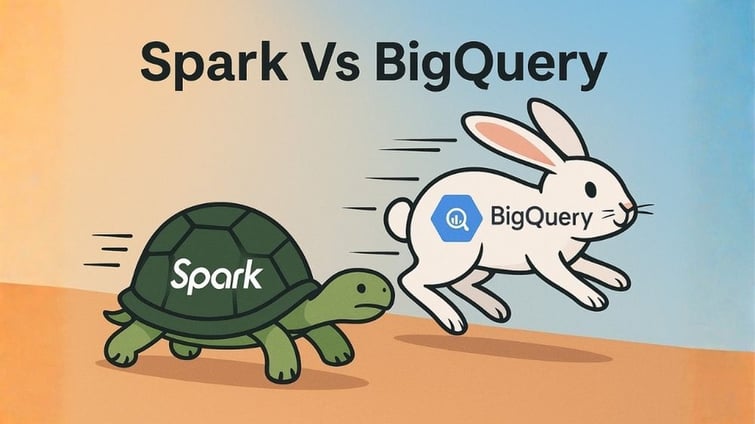 Spark Vs BigQuery

BigQuery

Spark